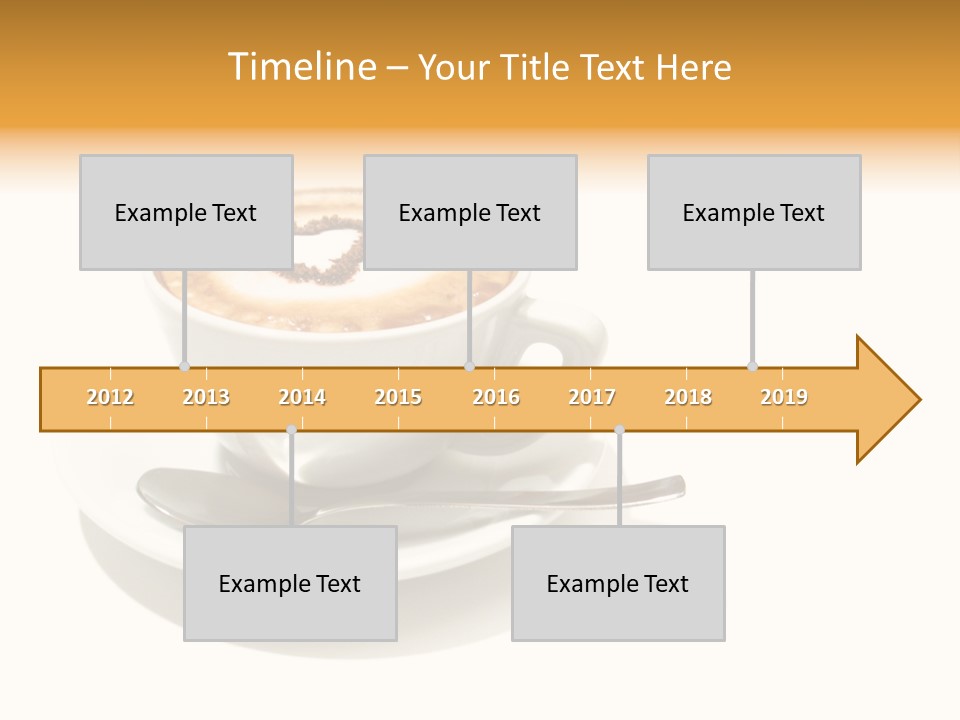 Timeline – Your Title Text Here

Example Text

Example Text

Example Text

2012 2013 2014 2015 2016 2017 2018 2019

Example Text

Example Text